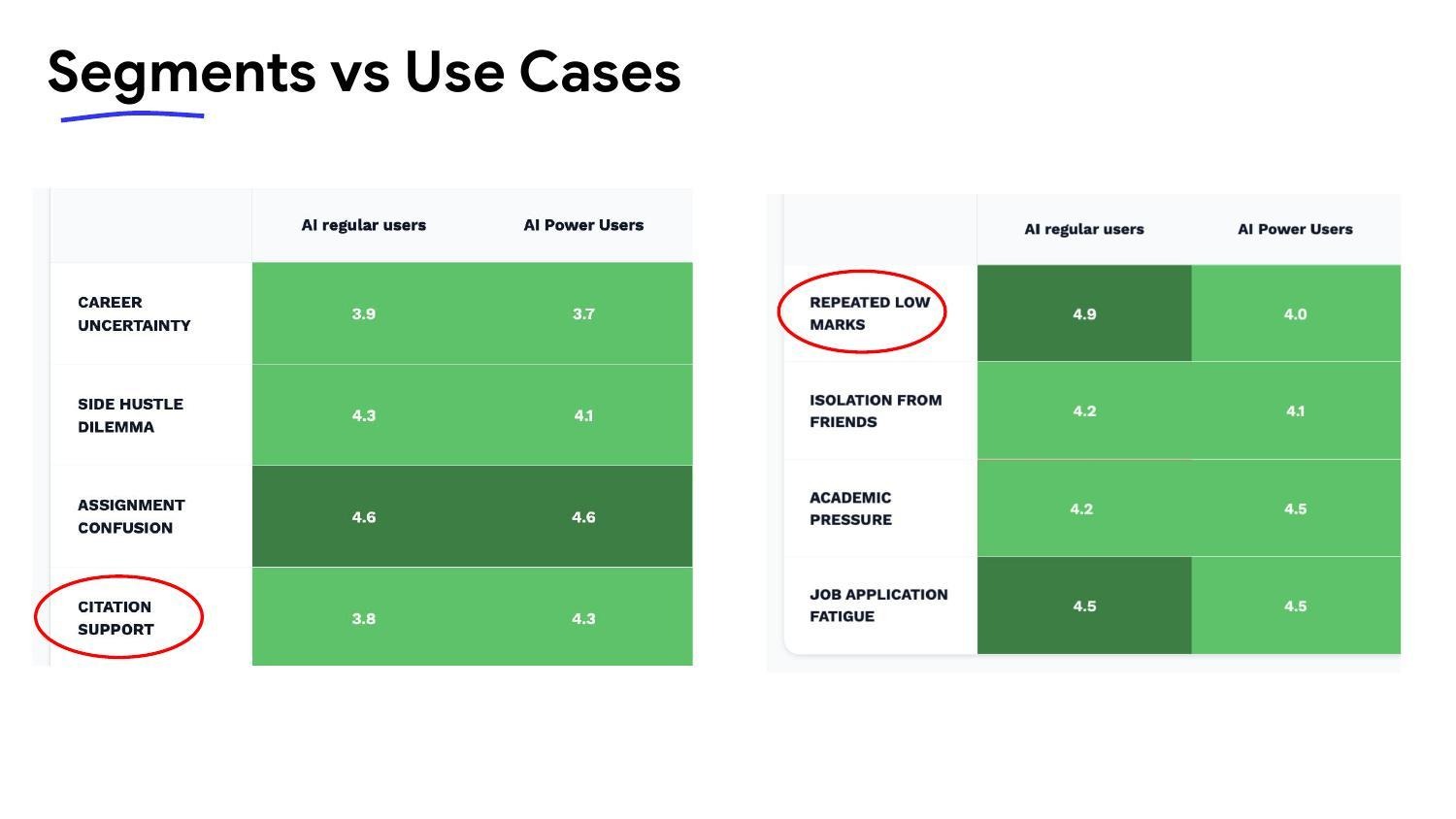 Segments vs Use Cases

| | AI regular users | AI Power Users |
|---|---|---|
| CAREER UNCERTAINTY | 3.9 | 3.7 |
| SIDE HUSTLE DILEMMA | 4.3 | 4.1 |
| ASSIGNMENT CONFUSION | 4.6 | 4.6 |
| CITATION SUPPORT | 3.8 | 4.3 |

| | AI regular users | AI Power Users |
|---|---|---|
| REPEATED LOW MARKS | 4.9 | 4.0 |
| ISOLATION FROM FRIENDS | 4.2 | 4.1 |
| ACADEMIC PRESSURE | 4.2 | 4.5 |
| JOB APPLICATION FATIGUE | 4.5 | 4.5 |